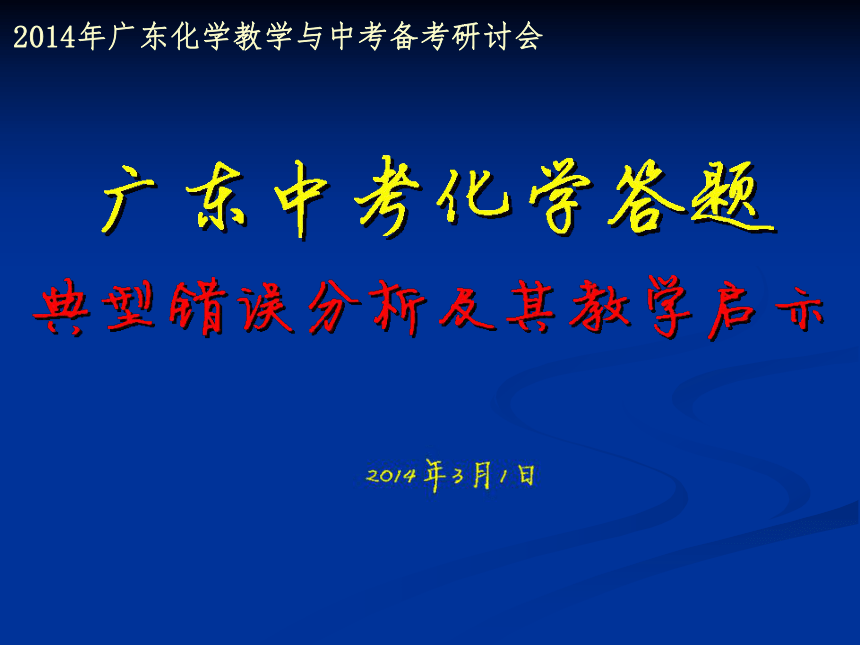 2014年广东化学教学与中考备考研讨会

广东中考化学答题

典型错误分析及其教学启示

2014年3月1日